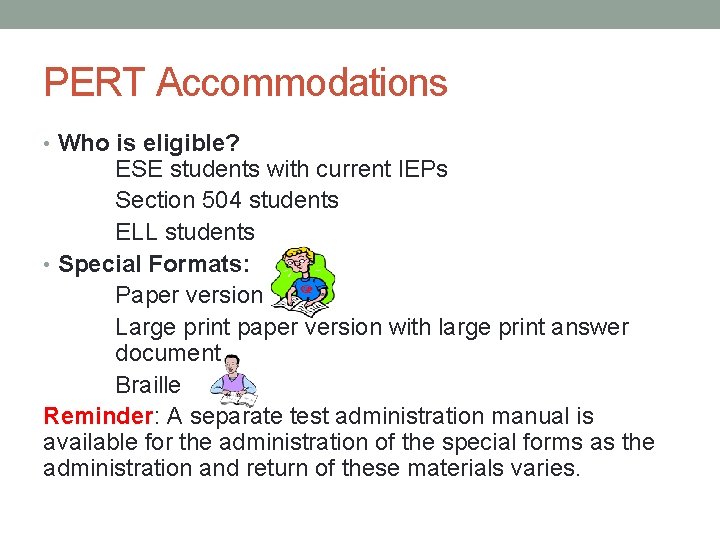 PERT Accommodations

• Who is eligible?

ESE students with current IEPs

Section 504 students

ELL students

• Special Formats:

Paper version

Large print paper version with large print answer document

Braille

Reminder: A separate test administration manual is available for the administration of the special forms as the administration and return of these materials varies.